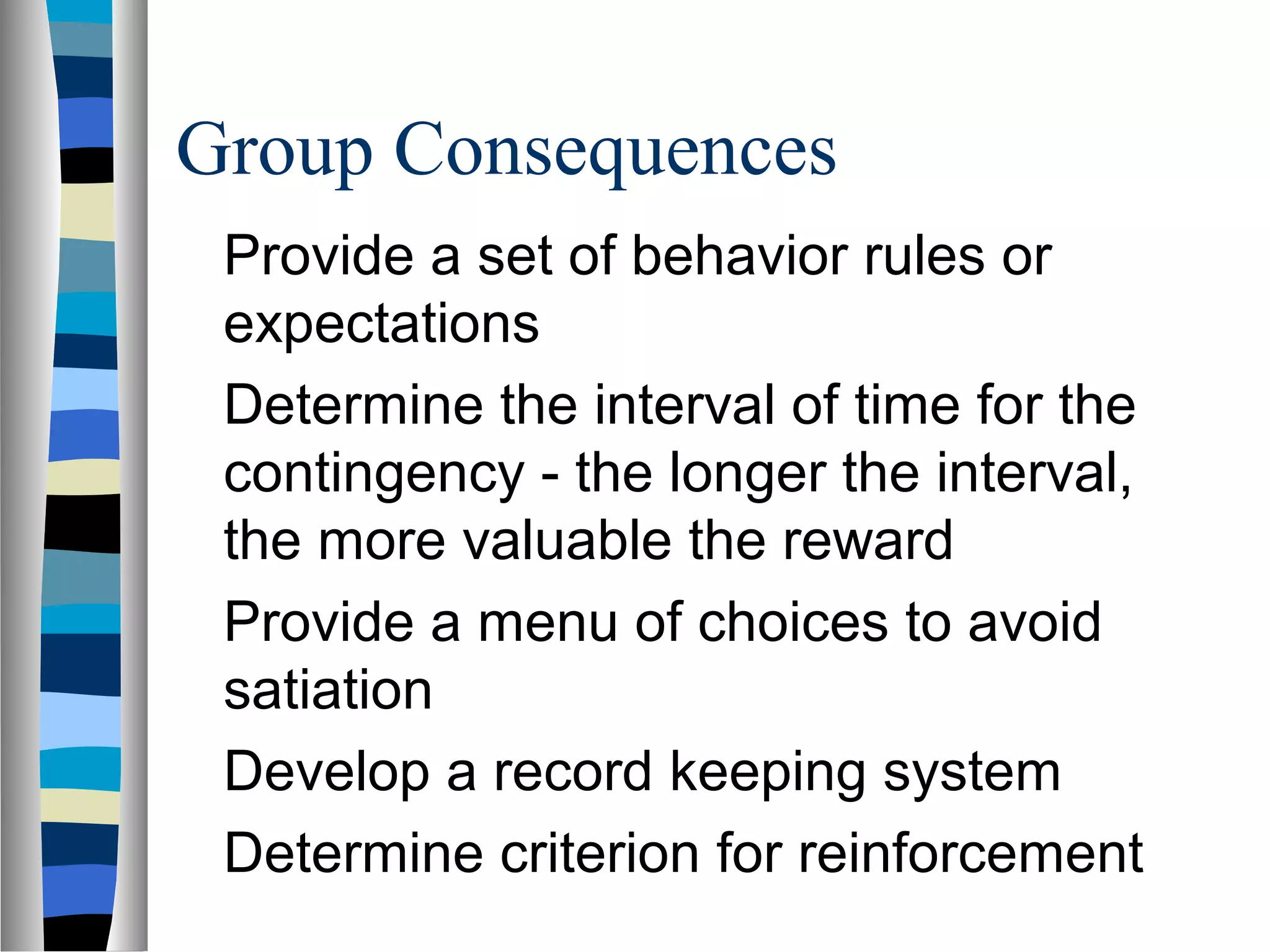 Group Consequences

Provide a set of behavior rules or expectations

Determine the interval of time for the contingency - the longer the interval, the more valuable the reward

Provide a menu of choices to avoid satiation

Develop a record keeping system

Determine criterion for reinforcement